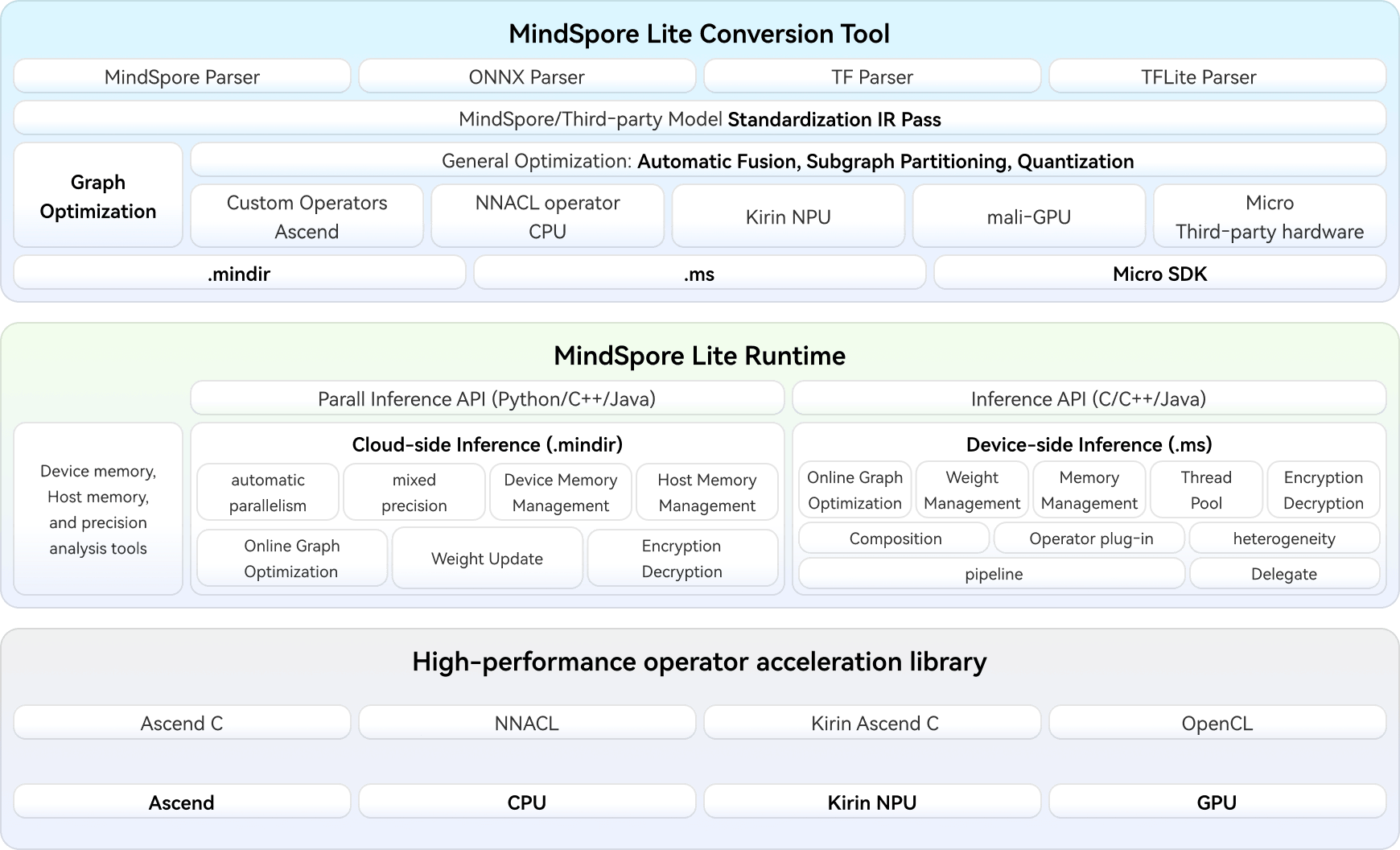 MindSpore Lite Conversion Tool

MindSpore Parser
ONNX Parser
TF Parser
TFLite Parser

MindSpore/Third-party Model Standardization IR Pass

Graph Optimization

General Optimization: Automatic Fusion, Subgraph Partitioning, Quantization

Custom Operators Ascend
NNACL operator CPU
Kirin NPU
mali-GPU
Micro Third-party hardware

.mindir
.ms
Micro SDK

MindSpore Lite Runtime

Parall Inference API (Python/C++/Java)
Inference API (C/C++/Java)

Device memory, Host memory, and precision analysis tools

Cloud-side Inference (.mindir)

automatic parallelism
mixed precision
Device Memory Management
Host Memory Management
Online Graph Optimization
Weight Update
Encryption Decryption

Device-side Inference (.ms)

Online Graph Optimization
Weight Management
Memory Management
Thread Pool
Encryption Decryption
Composition
Operator plug-in
heterogeneity
pipeline
Delegate

High-performance operator acceleration library

Ascend C
NNACL
Kirin Ascend C
OpenCL

Ascend
CPU
Kirin NPU
GPU